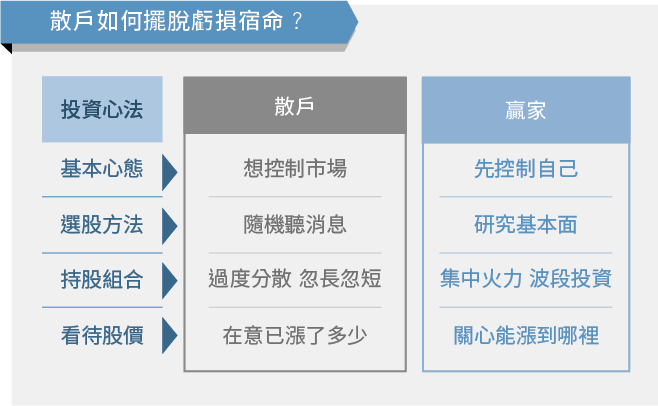 散戶如何擺脫虧損宿命？

| 投資心法 | 散戶 | 贏家 |
|---|---|---|
| 基本心態 | 想控制市場 | 先控制自己 |
| 選股方法 | 隨機聽消息 | 研究基本面 |
| 持股組合 | 過度分散 忽長忽短 | 集中火力 波段投資 |
| 看待股價 | 在意已漲了多少 | 關心能漲到哪裡 |